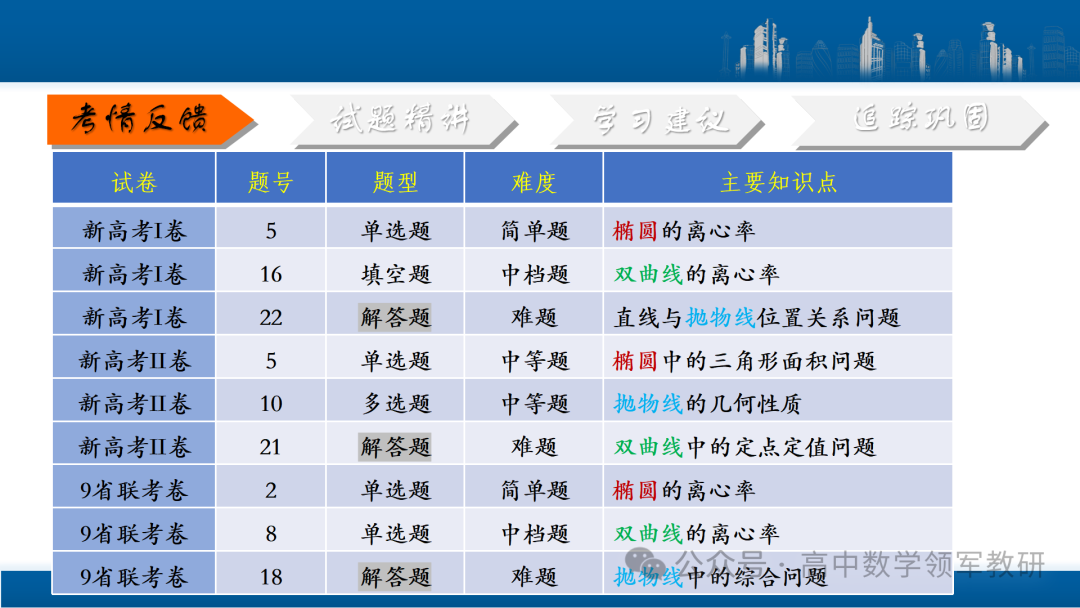 考情反馈　试题精讲　学习建议　追踪巩固

| 试卷 | 题号 | 题型 | 难度 | 主要知识点 |
|---|---|---|---|---|
| 新高考I卷 | 5 | 单选题 | 简单题 | 椭圆的离心率 |
| 新高考I卷 | 16 | 填空题 | 中档题 | 双曲线的离心率 |
| 新高考I卷 | 22 | 解答题 | 难题 | 直线与抛物线位置关系问题 |
| 新高考II卷 | 5 | 单选题 | 中等题 | 椭圆中的三角形面积问题 |
| 新高考II卷 | 10 | 多选题 | 中等题 | 抛物线的几何性质 |
| 新高考II卷 | 21 | 解答题 | 难题 | 双曲线中的定点定值问题 |
| 9省联考卷 | 2 | 单选题 | 简单题 | 椭圆的离心率 |
| 9省联考卷 | 8 | 单选题 | 中档题 | 双曲线的离心率 |
| 9省联考卷 | 18 | 解答题 | 难题 | 抛物线中的综合问题 |

公众号 · 高中数学领军教研